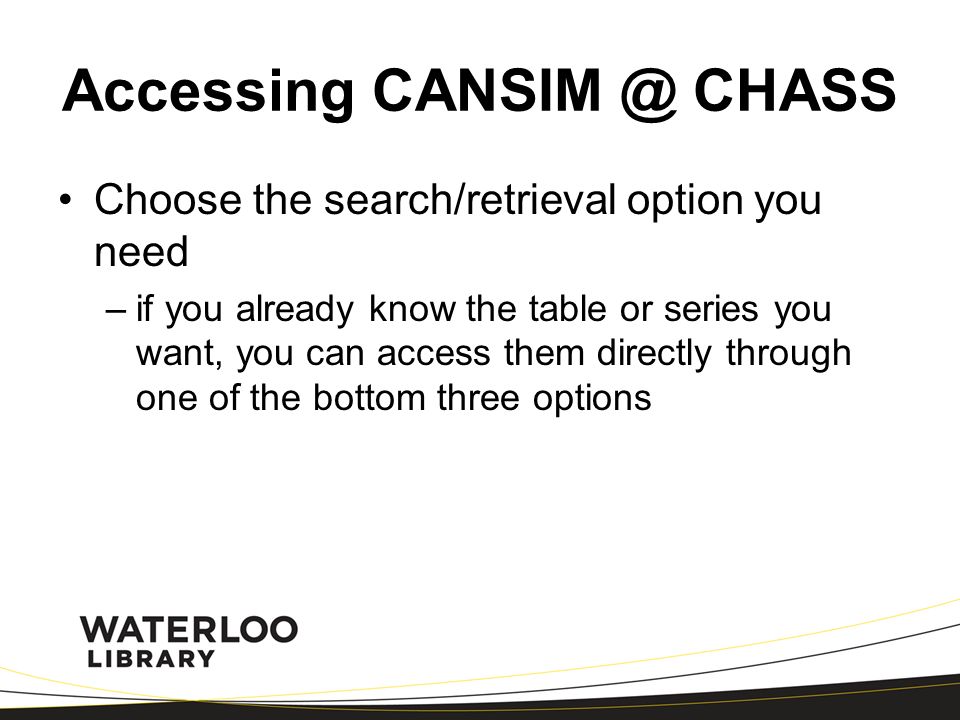 Accessing CANSIM @ CHASS

• Choose the search/retrieval option you need

– if you already know the table or series you want, you can access them directly through one of the bottom three options

WATERLOO
LIBRARY